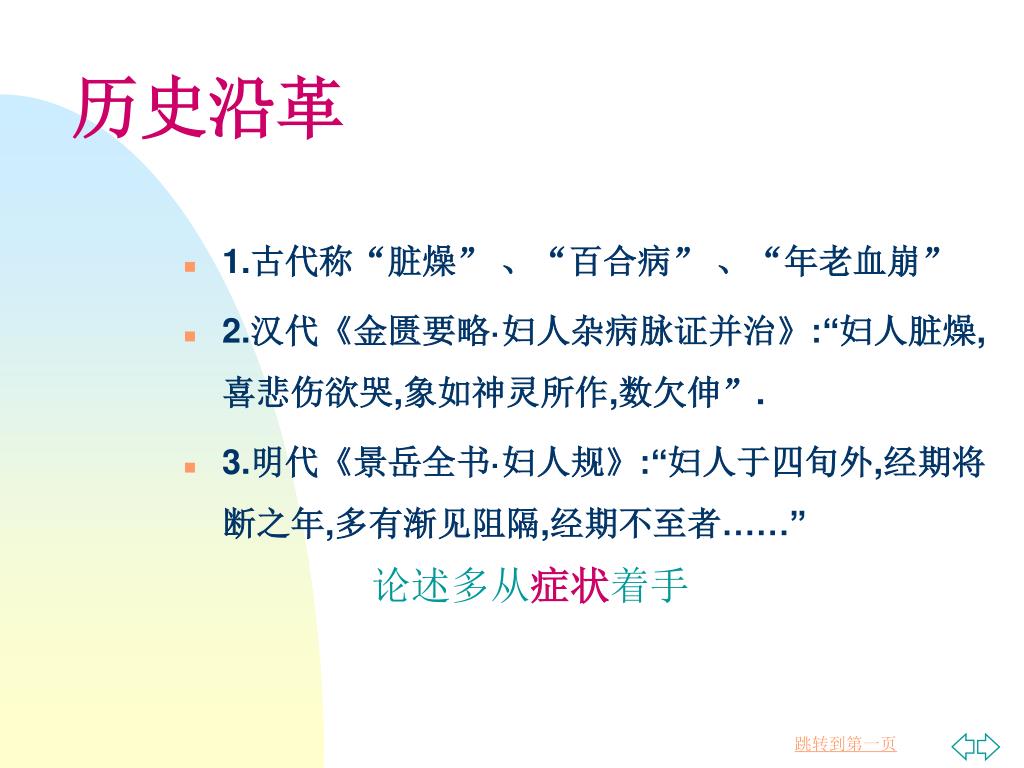 历史沿革

1.古代称“脏燥”、“百合病”、“年老血崩”

2.汉代《金匮要略·妇人杂病脉证并治》:“妇人脏燥,喜悲伤欲哭,象如神灵所作,数欠伸”.

3.明代《景岳全书·妇人规》:“妇人于四旬外,经期将断之年,多有渐见阻隔,经期不至者……”

论述多从症状着手

跳转到第一页